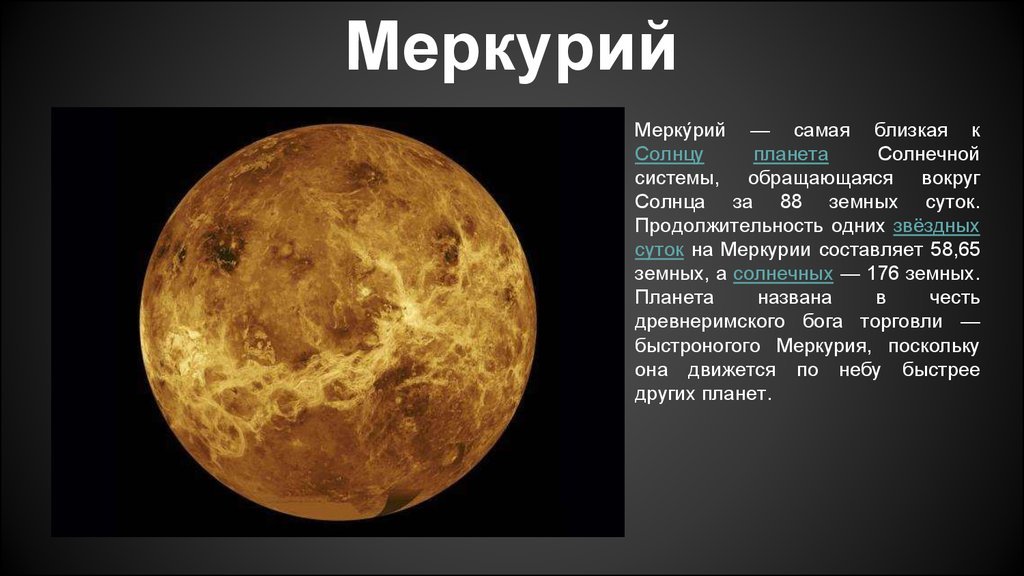 Меркурий

Мерку́рий — самая близкая к Солнцу планета Солнечной системы, обращающаяся вокруг Солнца за 88 земных суток. Продолжительность одних звёздных суток на Меркурии составляет 58,65 земных, а солнечных — 176 земных. Планета названа в честь древнеримского бога торговли — быстроногого Меркурия, поскольку она движется по небу быстрее других планет.